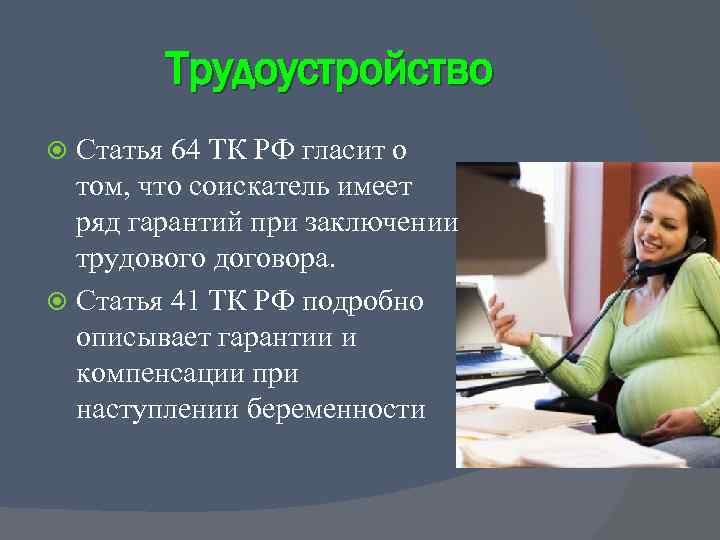 Трудоустройство

Статья 64 ТК РФ гласит о том, что соискатель имеет ряд гарантий при заключении трудового договора.

Статья 41 ТК РФ подробно описывает гарантии и компенсации при наступлении беременности